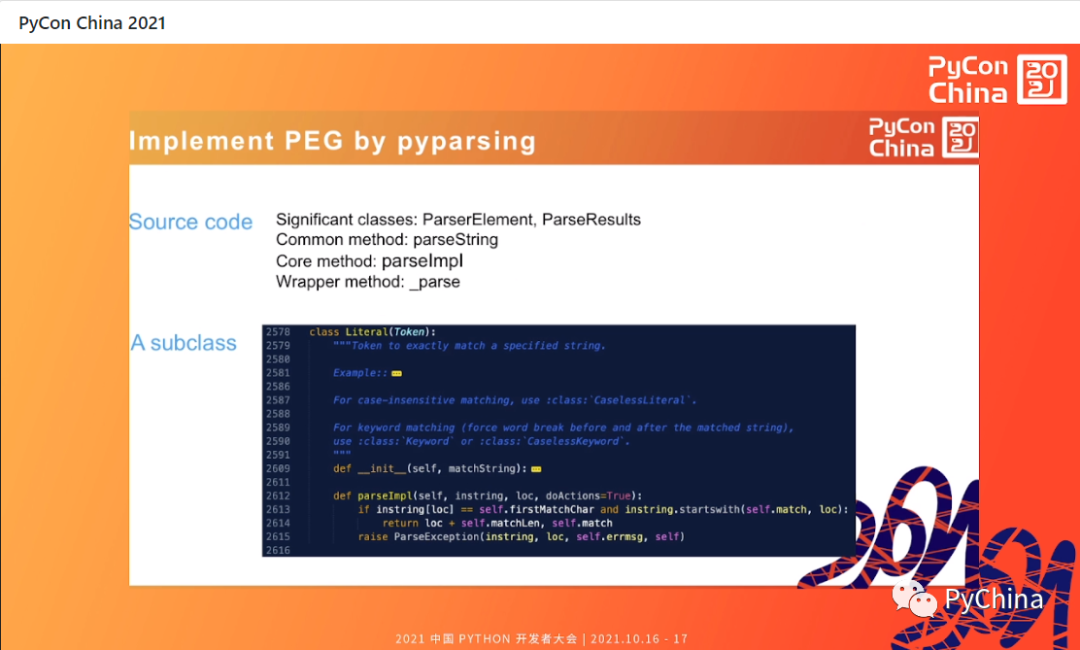 PyCon China 2021

PyCon China 2021

Implement PEG by pyparsing

PyCon China 2021

Source code

Significant classes: ParserElement, ParseResults
Common method: parseString
Core method: parseImpl
Wrapper method: _parse

A subclass

2578 class Literal(Token):
2579     """Token to exactly match a specified string.
2580
2581     Example::
2586
2587     For case-insensitive matching, use :class:`CaselessLiteral`.
2588
2589     For keyword matching (force word break before and after the matched string),
2590     use :class:`Keyword` or :class:`CaselessKeyword`.
2591     """
2609     def __init__(self, matchString):
2611
2612     def parseImpl(self, instring, loc, doActions=True):
2613         if instring[loc] == self.firstMatchChar and instring.startswith(self.match, loc):
2614             return loc + self.matchLen, self.match
2615         raise ParseException(instring, loc, self.errmsg, self)
2616

2021

PyChina

2021 中国 PYTHON 开发者大会 | 2021.10.16 - 17